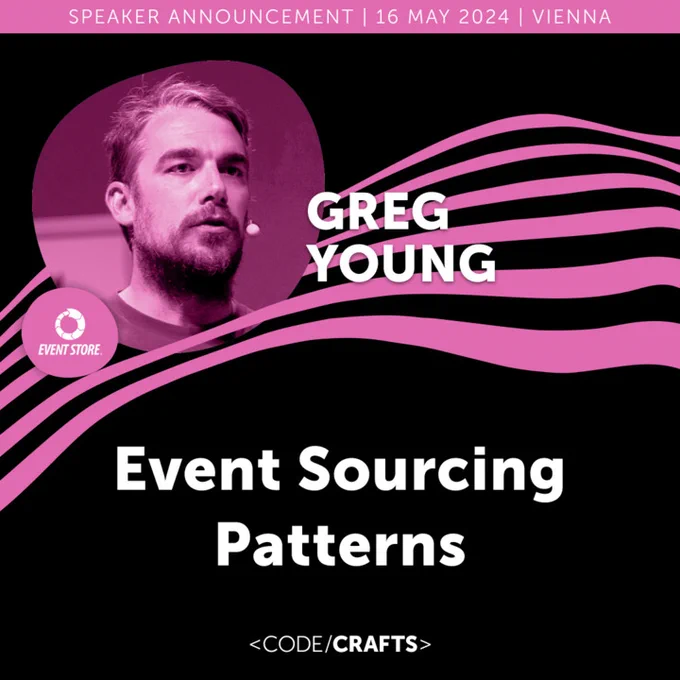 SPEAKER ANNOUNCEMENT | 16 MAY 2024 | VIENNA

GREG YOUNG

EVENT STORE.

Event Sourcing Patterns

<CODE/CRAFTS>